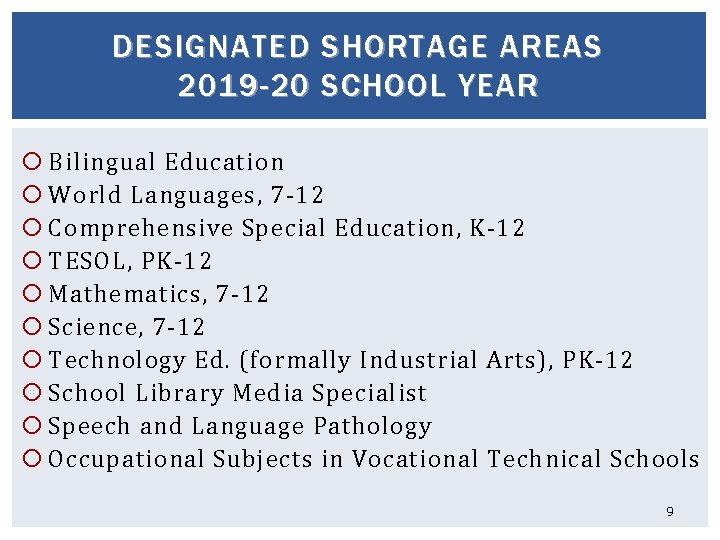 DESIGNATED SHORTAGE AREAS
2019-20 SCHOOL YEAR

Bilingual Education
World Languages, 7-12
Comprehensive Special Education, K-12
TESOL, PK-12
Mathematics, 7-12
Science, 7-12
Technology Ed. (formally Industrial Arts), PK-12
School Library Media Specialist
Speech and Language Pathology
Occupational Subjects in Vocational Technical Schools

9